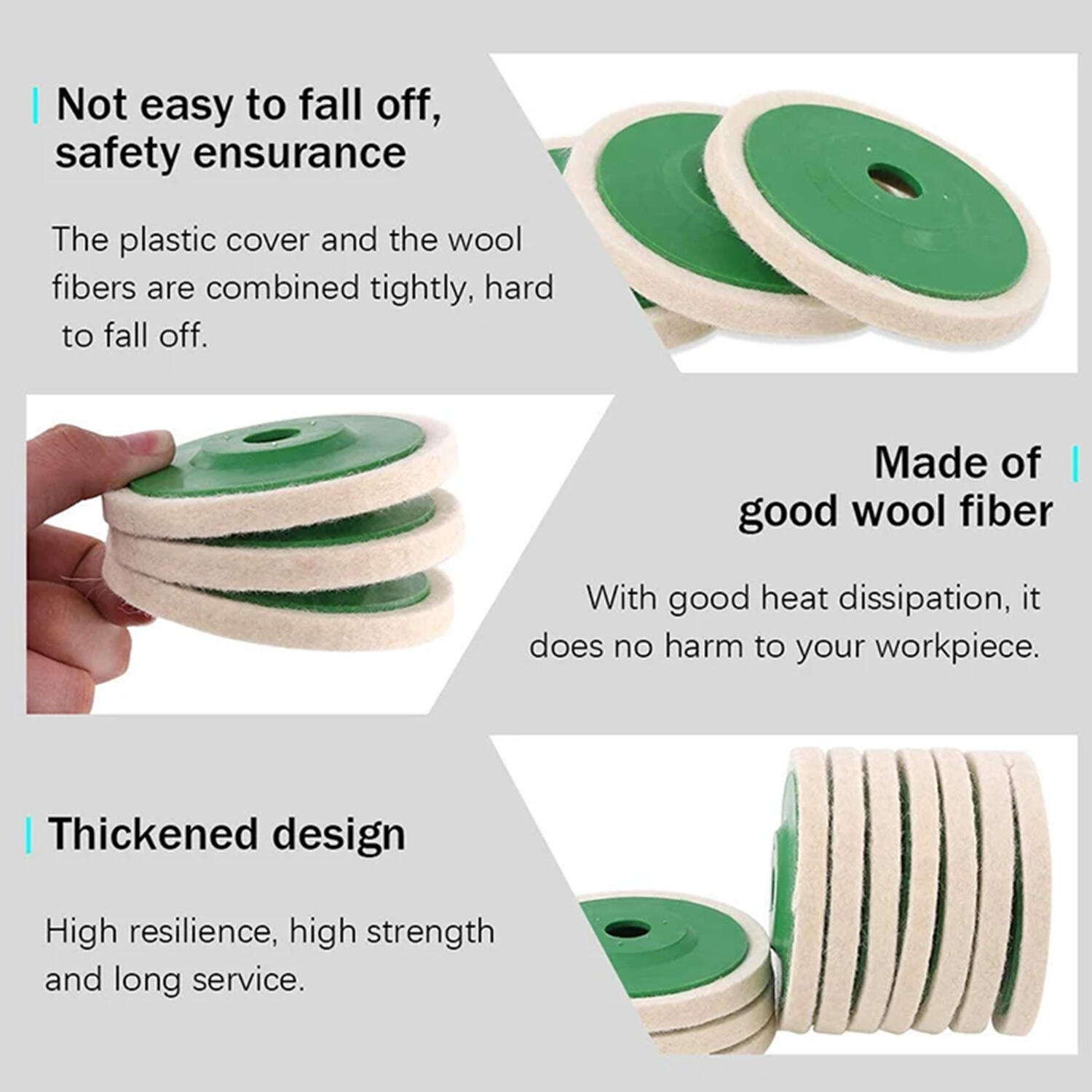 Not easy to fall off, safety ensurance

The plastic cover and the wool fibers are combined tightly, hard to fall off.

Made of good wool fiber

With good heat dissipation, it does no harm to your workpiece.

Thickened design

High resilience, high strength and long service.